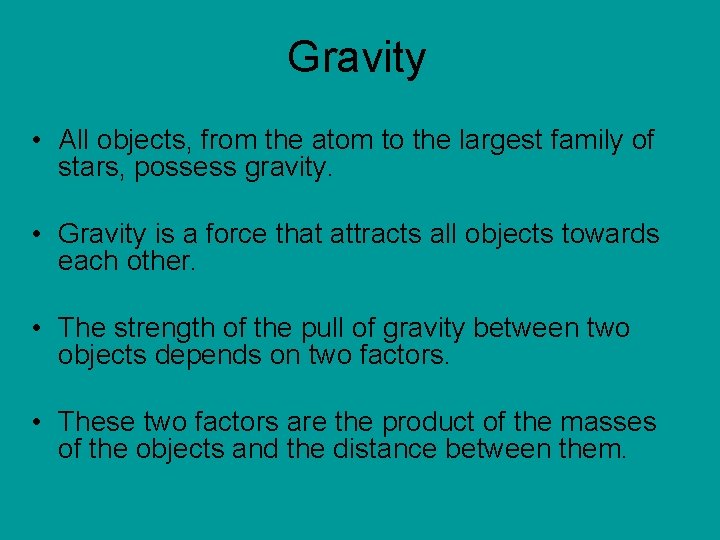 Gravity

• All objects, from the atom to the largest family of stars, possess gravity.

• Gravity is a force that attracts all objects towards each other.

• The strength of the pull of gravity between two objects depends on two factors.

• These two factors are the product of the masses of the objects and the distance between them.